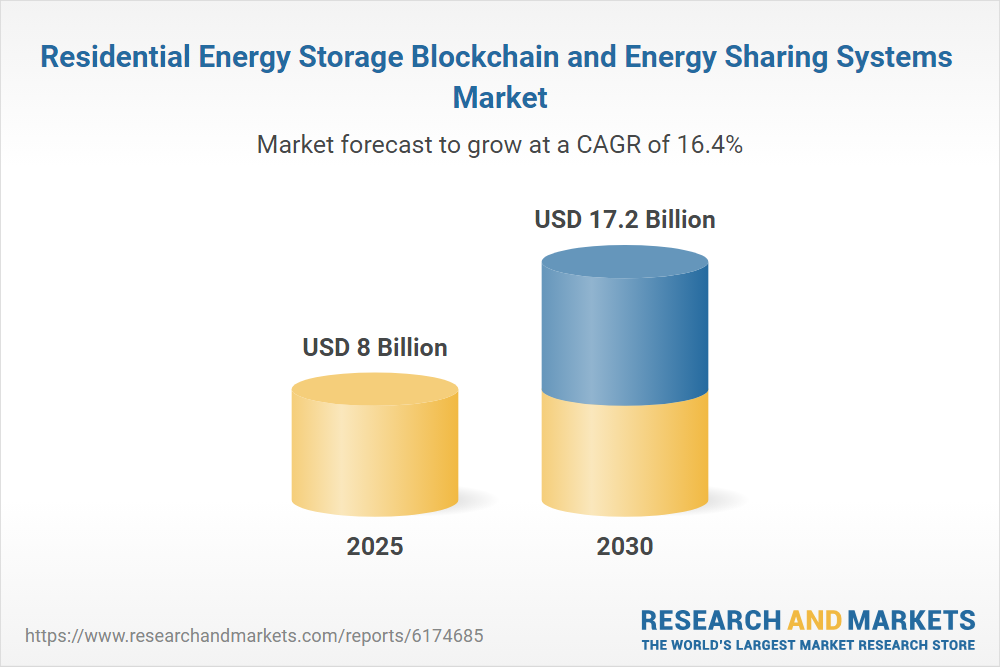 Residential Energy Storage Blockchain and Energy Sharing Systems Market

Market forecast to grow at a CAGR of 16.4%

USD 8 Billion

USD 17.2 Billion

2025

2030

https://www.researchandmarkets.com/reports/6174685

RESEARCH AND MARKETS
THE WORLD'S LARGEST MARKET RESEARCH STORE